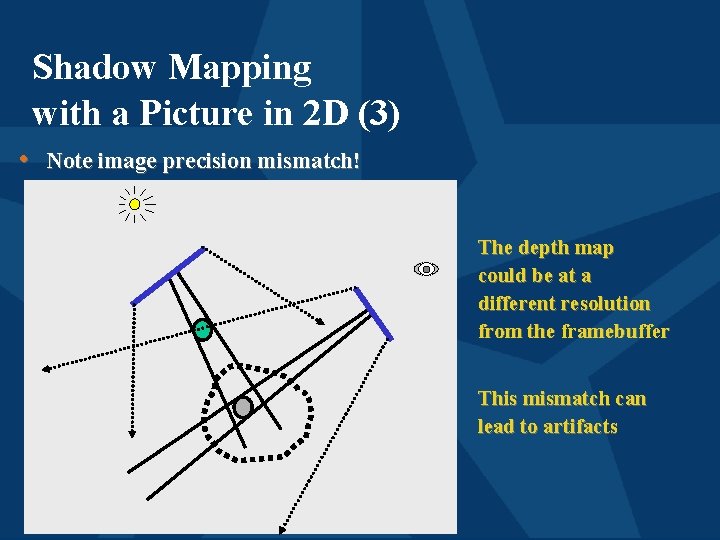 Shadow Mapping
with a Picture in 2D (3)

• Note image precision mismatch!

The depth map could be at a different resolution from the framebuffer

This mismatch can lead to artifacts